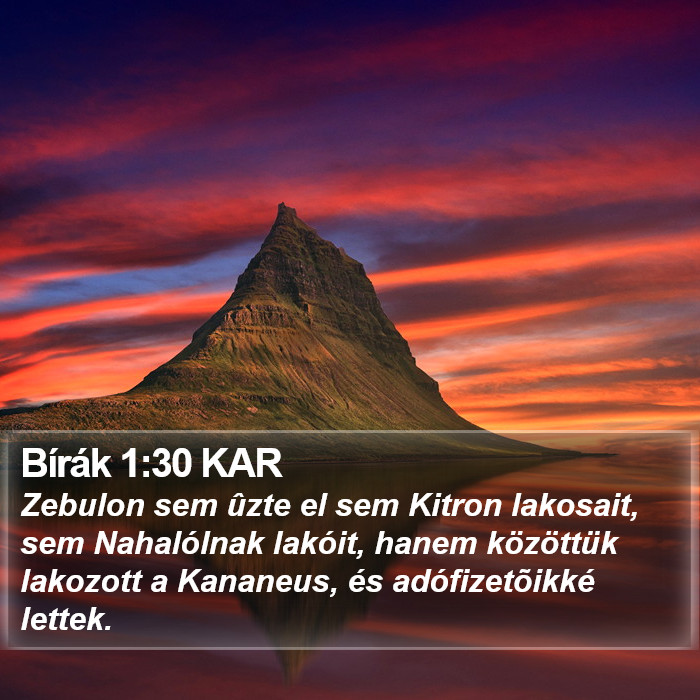 Bírák 1:30 KAR
Zebulon sem ûzte el sem Kitron lakosait, sem Nahalólnak lakóit, hanem közöttük lakozott a Kananeus, és adófizetõikké lettek.